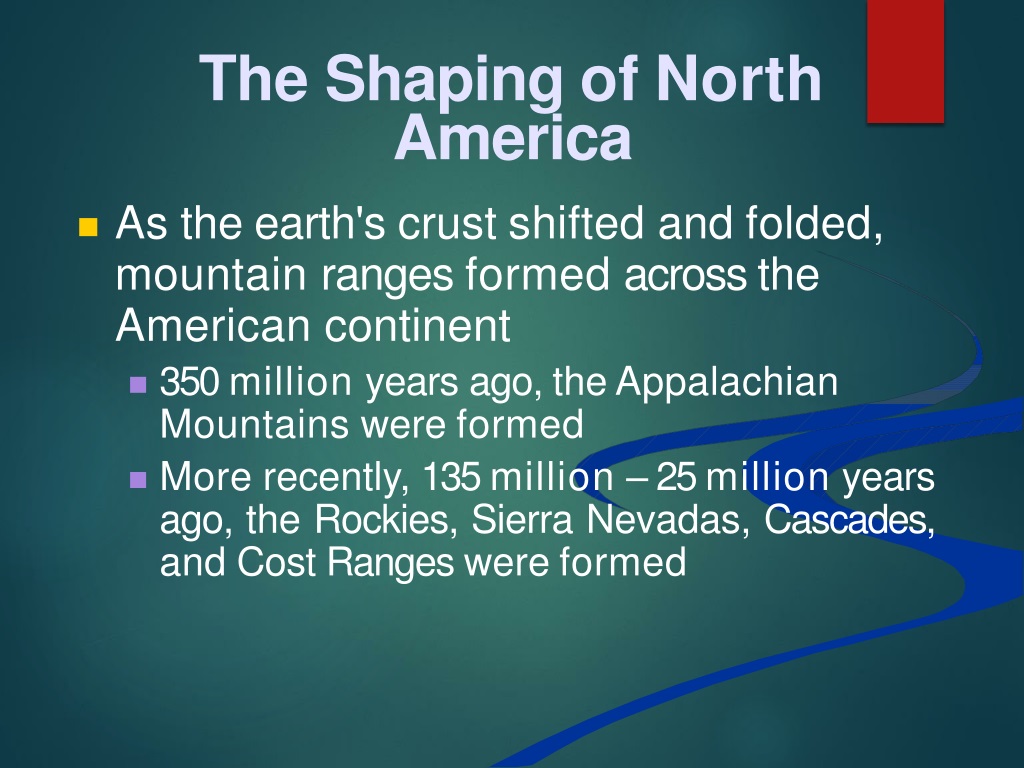 The Shaping of North America

As the earth's crust shifted and folded, mountain ranges formed across the American continent

350 million years ago, the Appalachian Mountains were formed

More recently, 135 million – 25 million years ago, the Rockies, Sierra Nevadas, Cascades, and Cost Ranges were formed